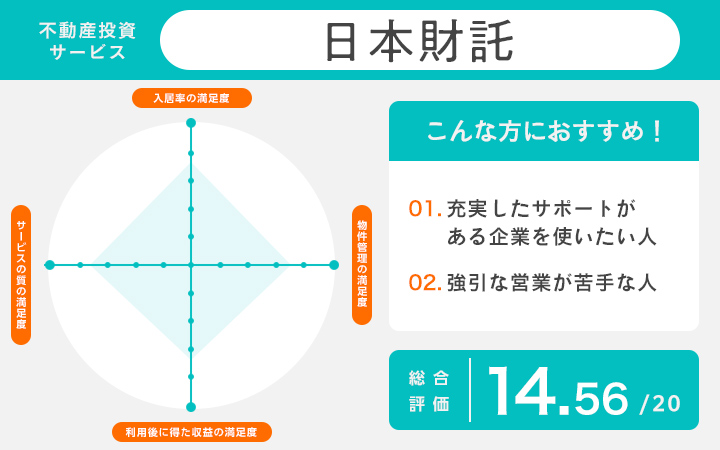 不動産投資サービス

日本財託

入居率の満足度

サービスの質の満足度

物件管理の満足度

利用後に得た収益の満足度

こんな方におすすめ！

01. 充実したサポートがある企業を使いたい人

02. 強引な営業が苦手な人

総合評価

14.56 /20